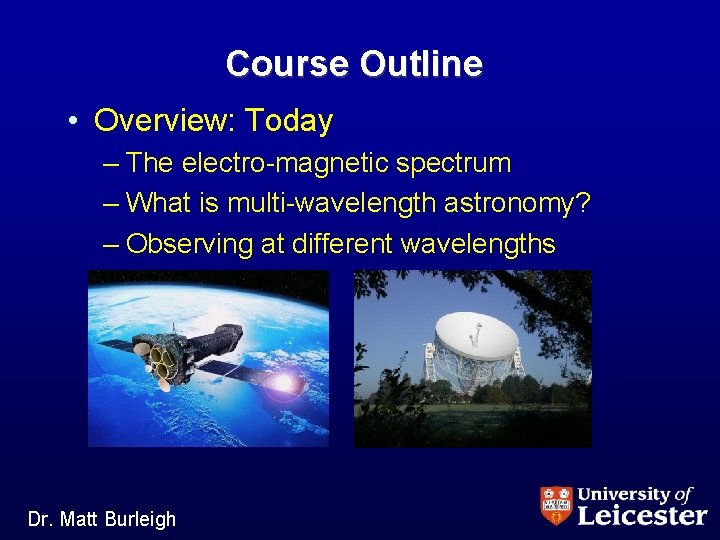 Course Outline

• Overview: Today
– The electro-magnetic spectrum
– What is multi-wavelength astronomy?
– Observing at different wavelengths

Dr. Matt Burleigh

University of Leicester